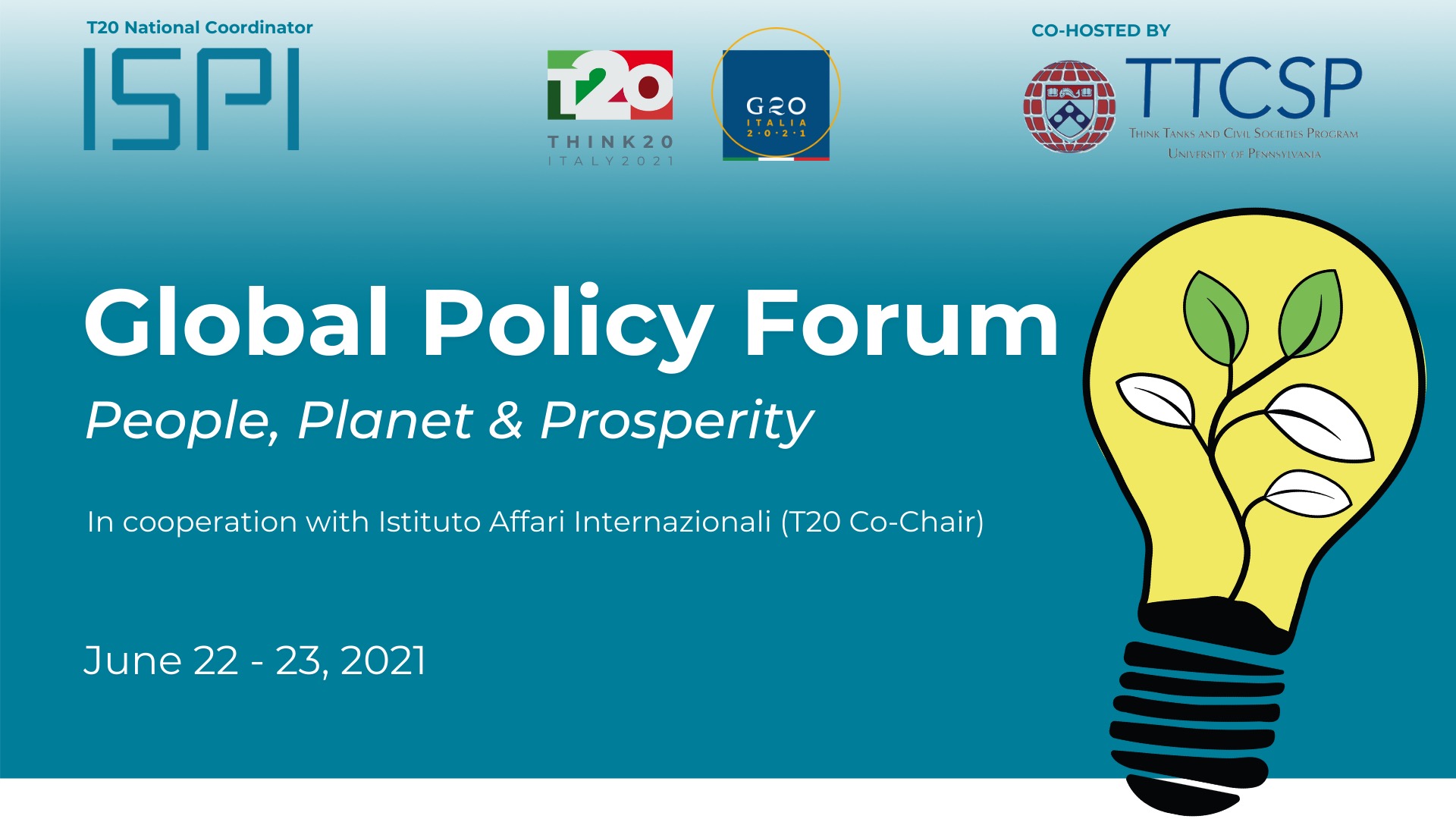 T20 National Coordinator

ISPI

T20
THINK20
ITALY2021

G20
ITALIA
2·0·2·1

CO-HOSTED BY

TTCSP
Think Tanks and Civil Societies Program
University of Pennsylvania

Global Policy Forum

People, Planet & Prosperity

In cooperation with Istituto Affari Internazionali (T20 Co-Chair)

June 22 - 23, 2021